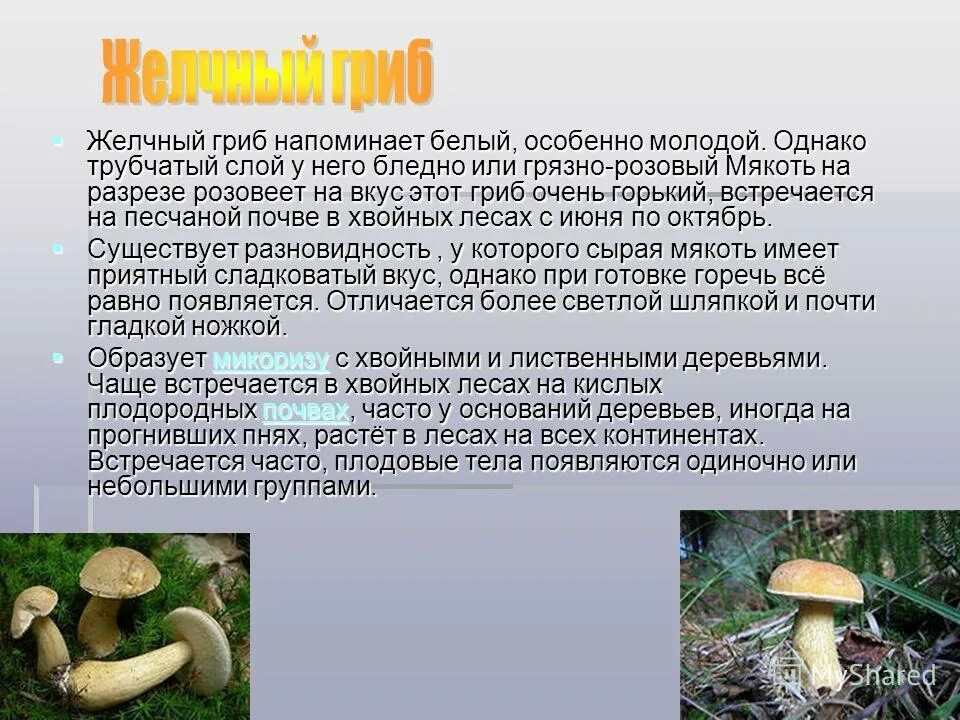 Желчный гриб

Желчный гриб напоминает белый, особенно молодой. Однако трубчатый слой у него бледно или грязно-розовый Мякоть на разрезе розовеет на вкус этот гриб очень горький, встречается на песчаной почве в хвойных лесах с июня по октябрь.

Существует разновидность , у которого сырая мякоть имеет приятный сладковатый вкус, однако при готовке горечь всё равно появляется. Отличается более светлой шляпкой и почти гладкой ножкой.

Образует микоризу с хвойными и лиственными деревьями. Чаще встречается в хвойных лесах на кислых плодородных почвах, часто у оснований деревьев, иногда на прогнивших пнях, растёт в лесах на всех континентах. Встречается часто, плодовые тела появляются одиночно или небольшими группами.

MyShared